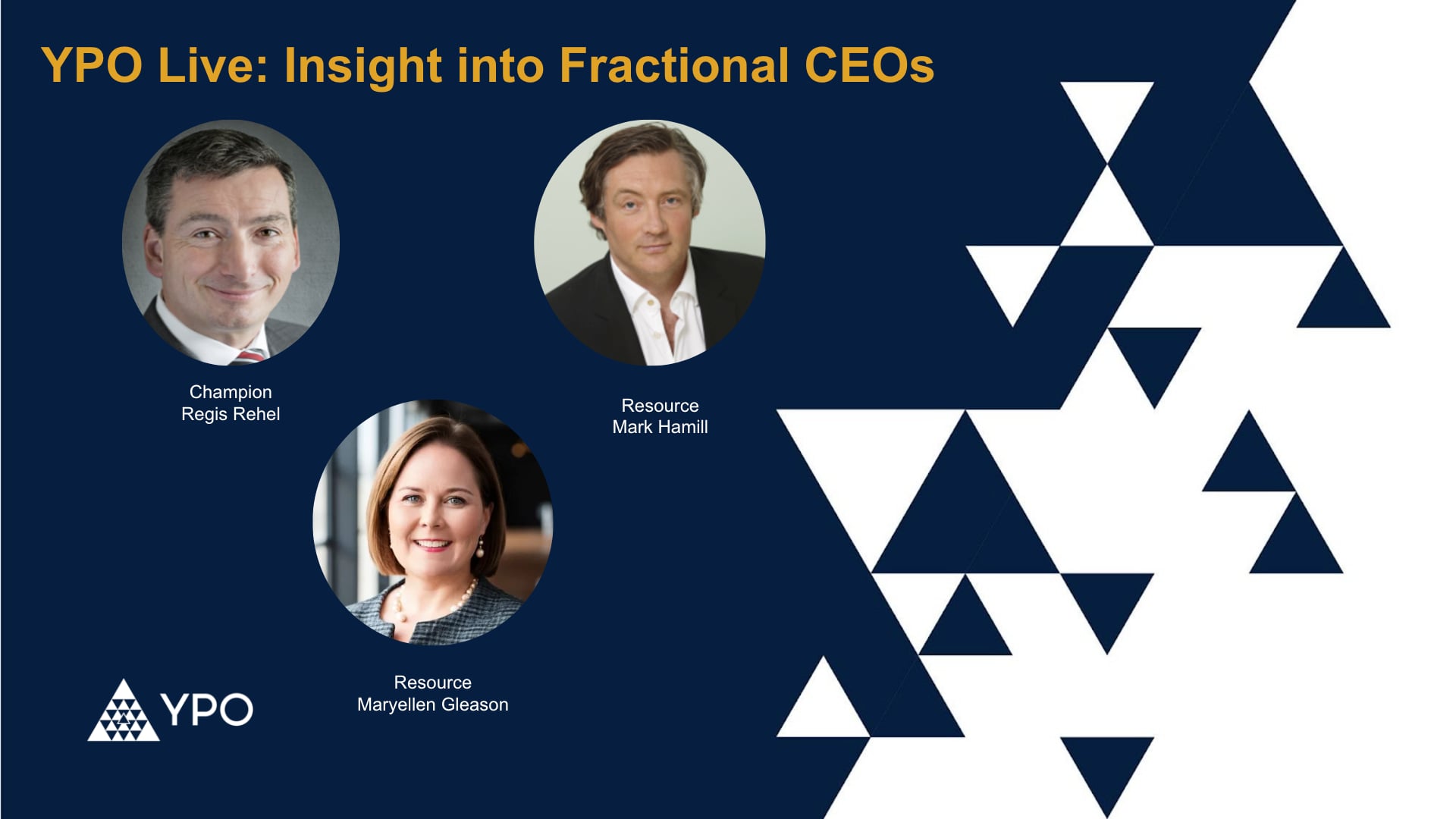 YPO Live: Insight into Fractional CEOs

Champion
Regis Rehel

Resource
Mark Hamill

Resource
Maryellen Gleason

YPO